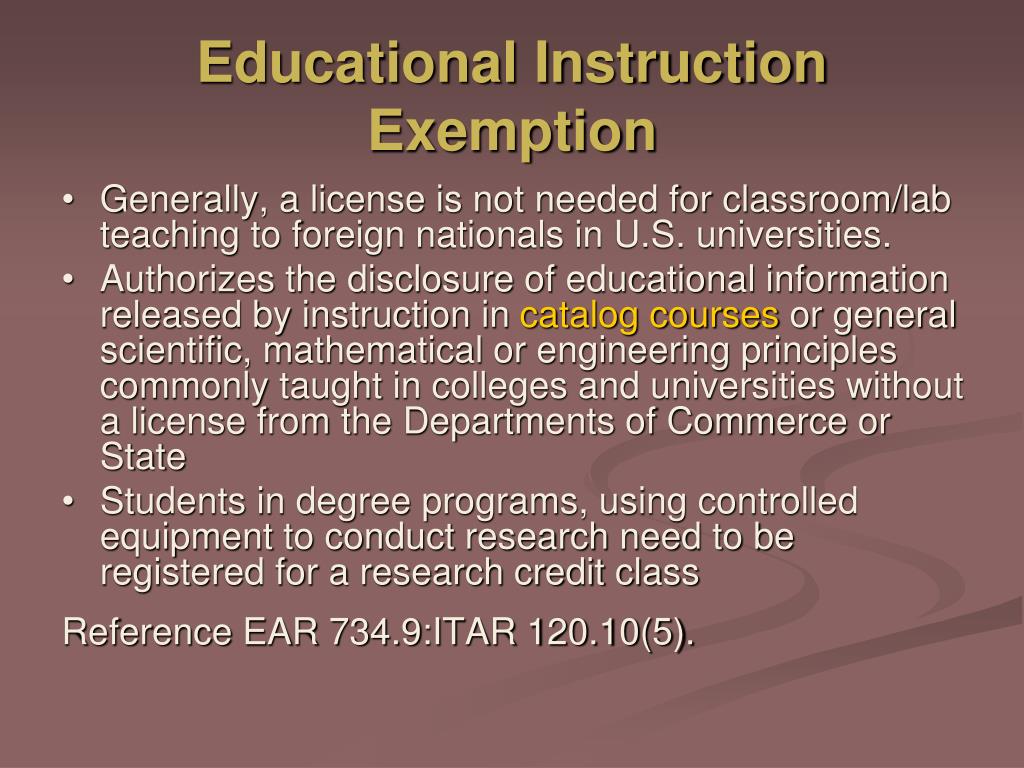 Educational Instruction Exemption

• Generally, a license is not needed for classroom/lab teaching to foreign nationals in U.S. universities.
• Authorizes the disclosure of educational information released by instruction in catalog courses or general scientific, mathematical or engineering principles commonly taught in colleges and universities without a license from the Departments of Commerce or State
• Students in degree programs, using controlled equipment to conduct research need to be registered for a research credit class

Reference EAR 734.9:ITAR 120.10(5).